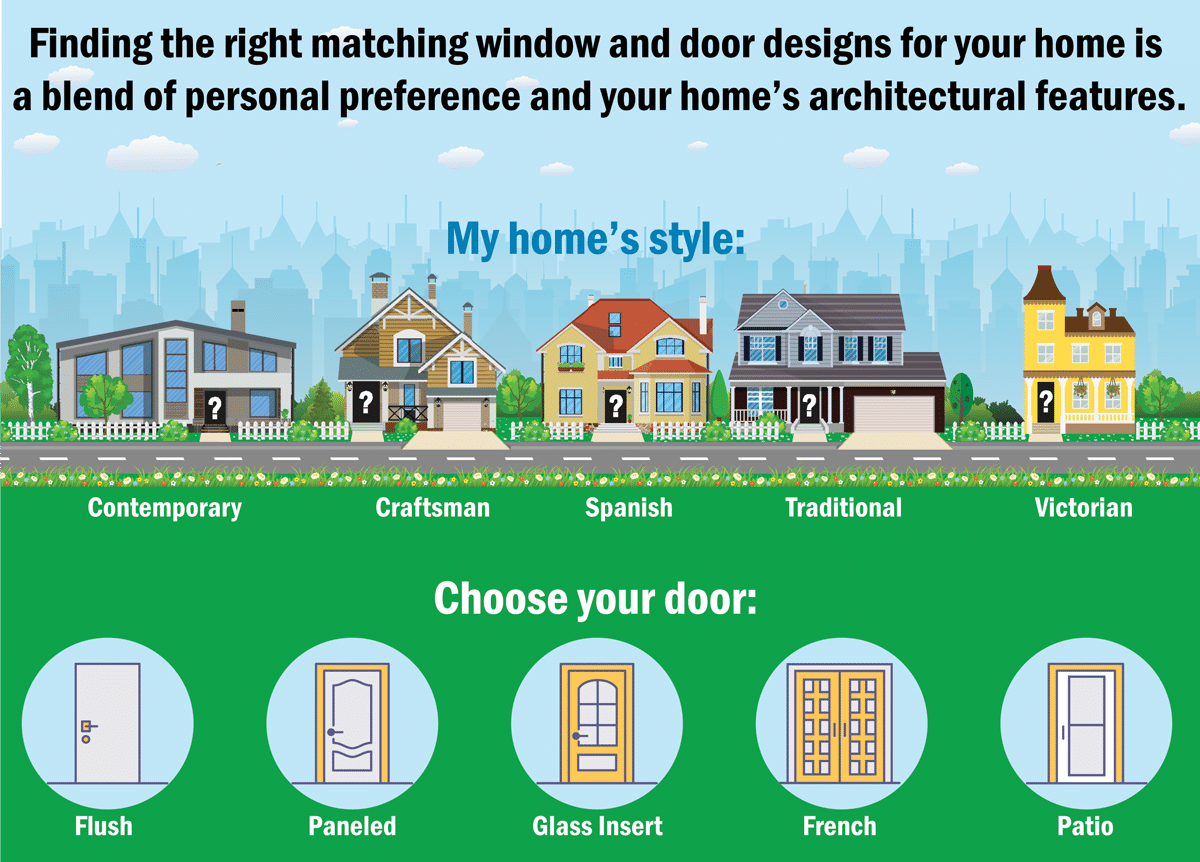 Finding the right matching window and door designs for your home is a blend of personal preference and your home's architectural features.

My home's style:

?
?
?
?
?

Contemporary
Craftsman
Spanish
Traditional
Victorian

Choose your door:

Flush
Paneled
Glass Insert
French
Patio